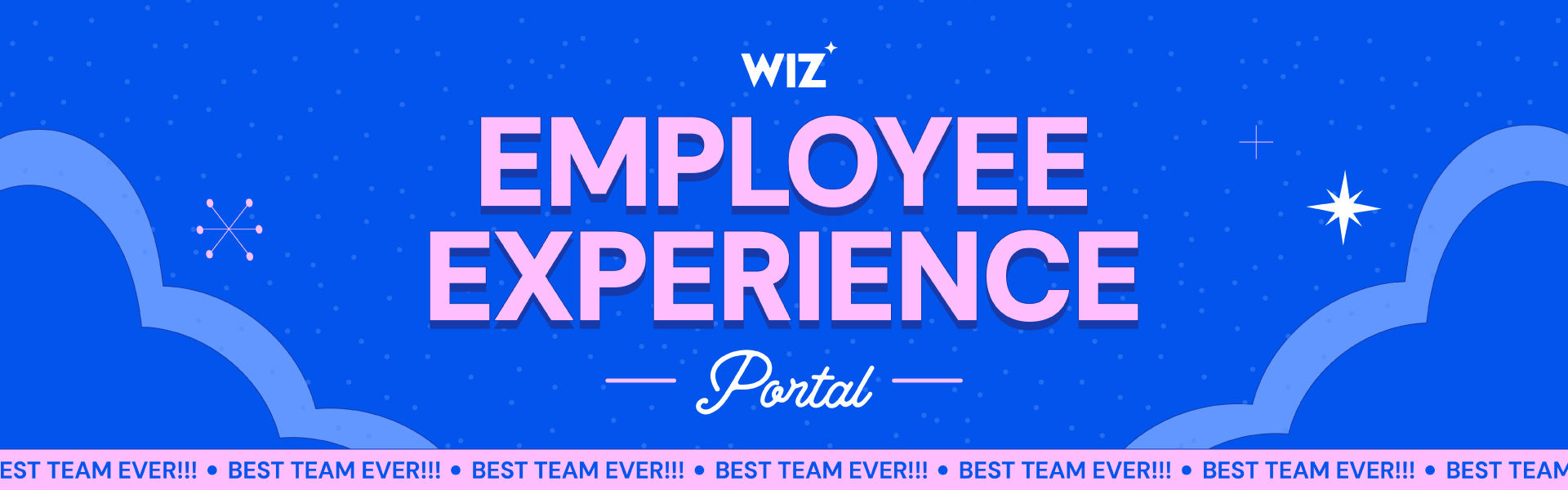 WIZ

EMPLOYEE EXPERIENCE

Portal

EST TEAM EVER!!! • BEST TEAM EVER!!! • BEST TEAM EVER!!! • BEST TEAM EVER!!! • BEST TEAM EVER!!! • BEST TEAM EVER!!! • BEST TEAM